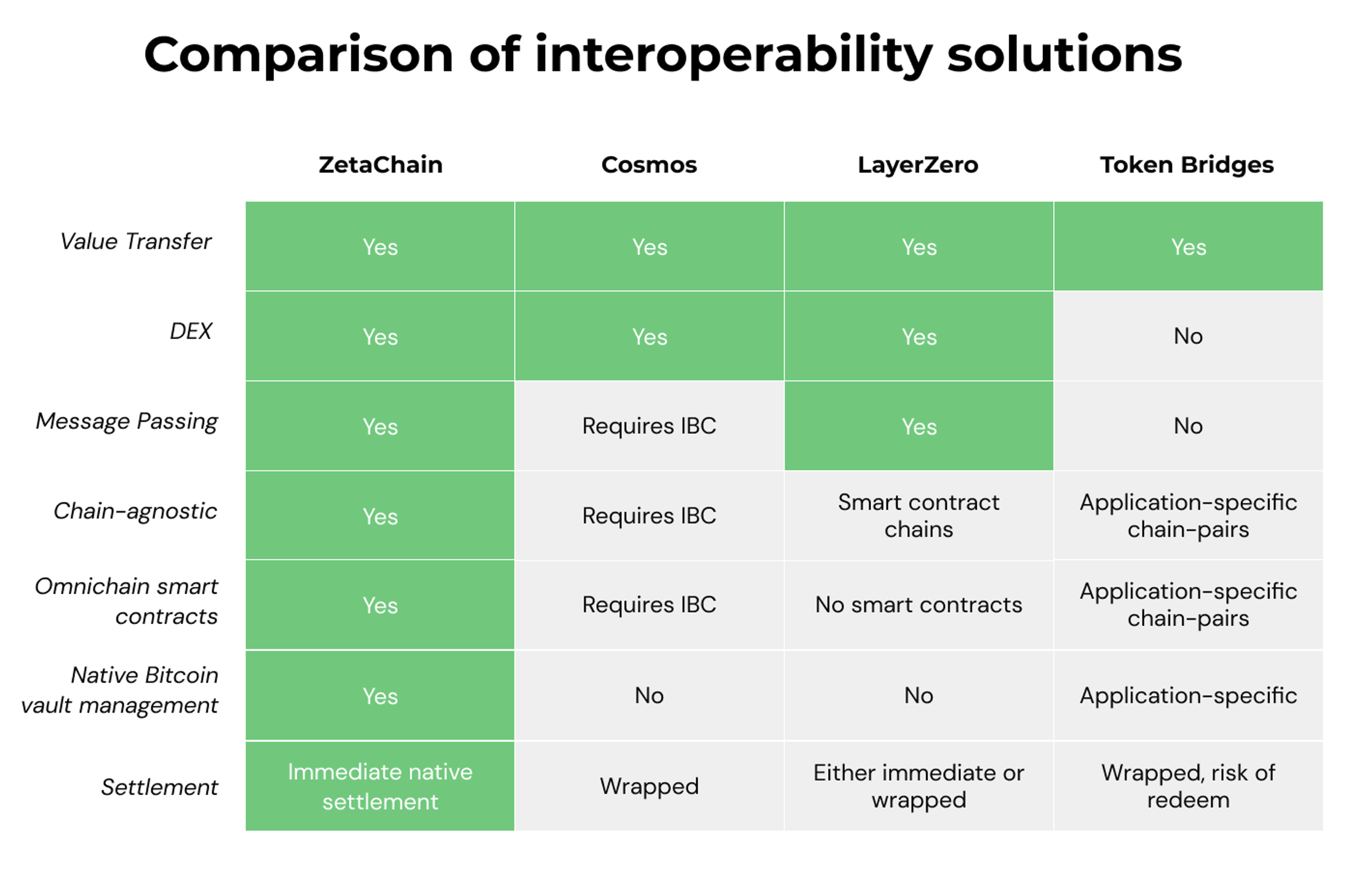 Comparison of interoperability solutions

| | ZetaChain | Cosmos | LayerZero | Token Bridges |
|---|---|---|---|---|
| Value Transfer | Yes | Yes | Yes | Yes |
| DEX | Yes | Yes | Yes | No |
| Message Passing | Yes | Requires IBC | Yes | No |
| Chain-agnostic | Yes | Requires IBC | Smart contract chains | Application-specific chain-pairs |
| Omnichain smart contracts | Yes | Requires IBC | No smart contracts | Application-specific chain-pairs |
| Native Bitcoin vault management | Yes | No | No | Application-specific |
| Settlement | Immediate native settlement | Wrapped | Either immediate or wrapped | Wrapped, risk of redeem |